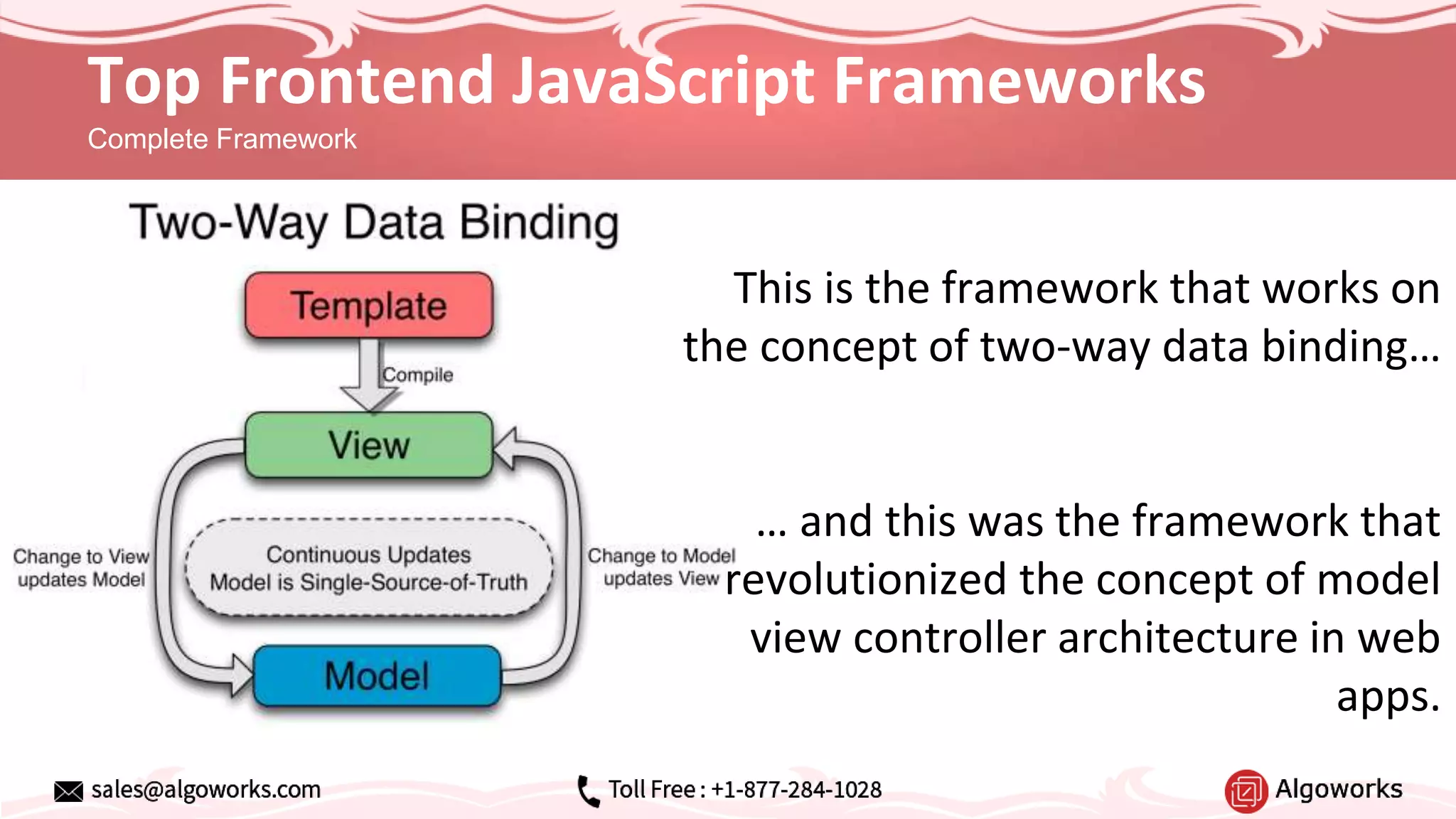 Top Frontend JavaScript Frameworks
Complete Framework

Two-Way Data Binding

Template

Compile

View

Change to View updates Model

Continuous Updates
Model is Single-Source-of-Truth

Change to Model updates View

Model

This is the framework that works on the concept of two-way data binding…

… and this was the framework that revolutionized the concept of model view controller architecture in web apps.

sales@algoworks.com

Toll Free : +1-877-284-1028

Algoworks